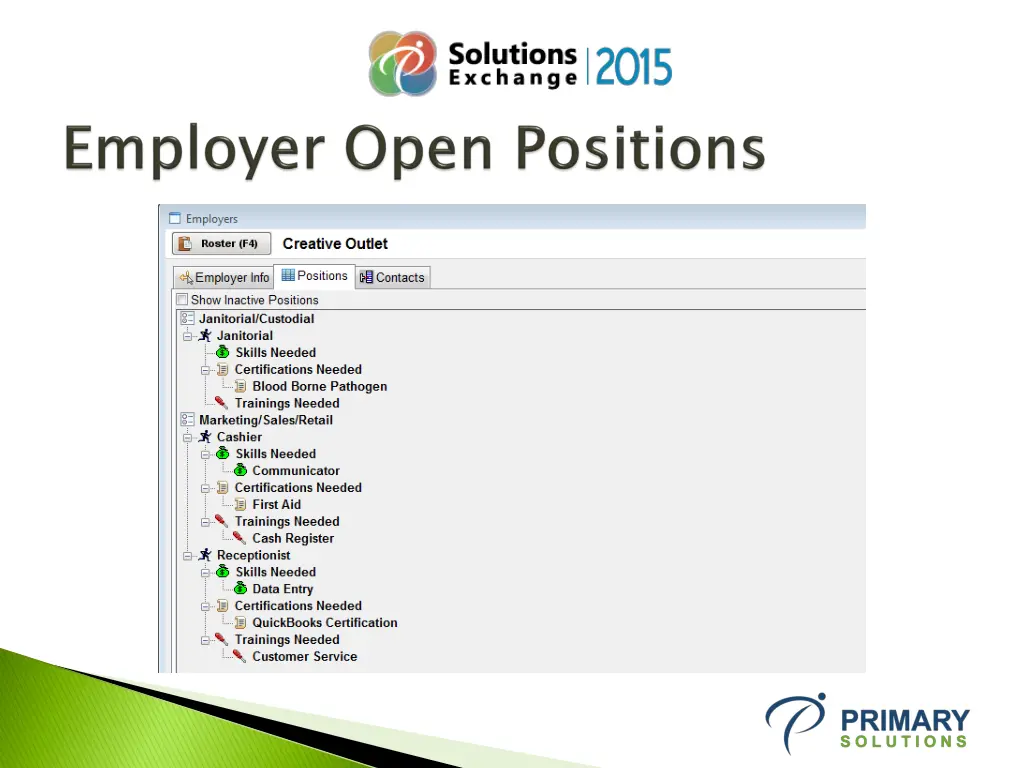 Solutions Exchange 2015

Employer Open Positions

Employers

Roster (F4)

Creative Outlet

Employer Info

Positions

Contacts

Show Inactive Positions

Janitorial/Custodial
Janitorial
Skills Needed
Certifications Needed
Blood Borne Pathogen
Trainings Needed
Marketing/Sales/Retail
Cashier
Skills Needed
Communicator
Certifications Needed
First Aid
Trainings Needed
Cash Register
Receptionist
Skills Needed
Data Entry
Certifications Needed
QuickBooks Certification
Trainings Needed
Customer Service

PRIMARY SOLUTIONS